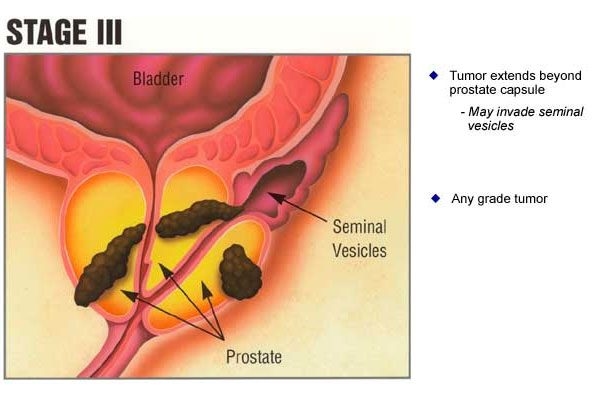 STAGE III

Bladder

Seminal Vesicles

Prostate

◆ Tumor extends beyond prostate capsule

- May invade seminal vesicles

◆ Any grade tumor